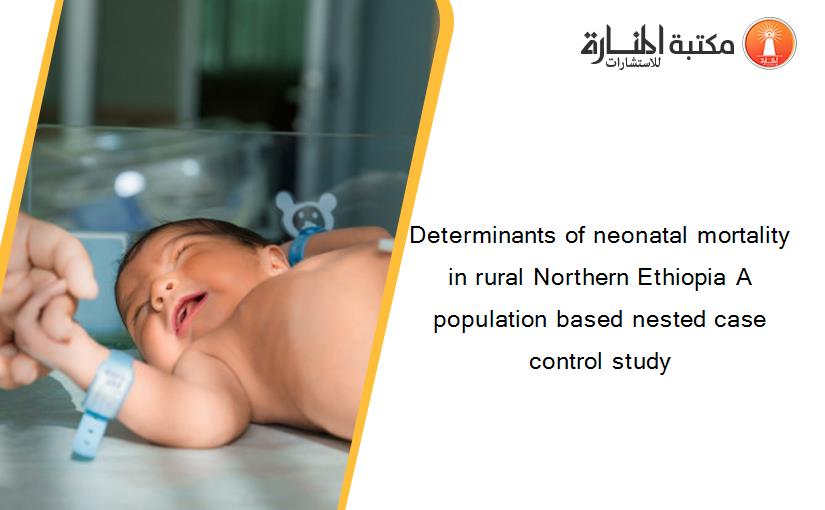 مكتبة المنارة للاستشارات

Determinants of neonatal mortality in rural Northern Ethiopia A population based nested case control study